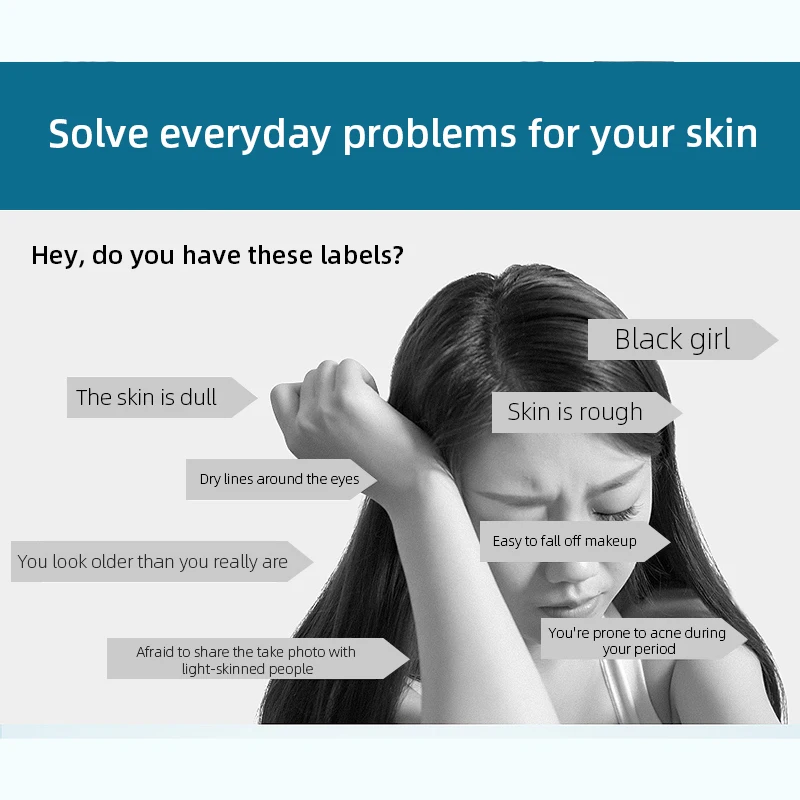 Solve everyday problems for your skin

Hey, do you have these labels?

Black girl

The skin is dull

Skin is rough

Dry lines around the eyes

Easy to fall off makeup

You look older than you really are

You're prone to acne during your period

Afraid to share the take photo with light-skinned people